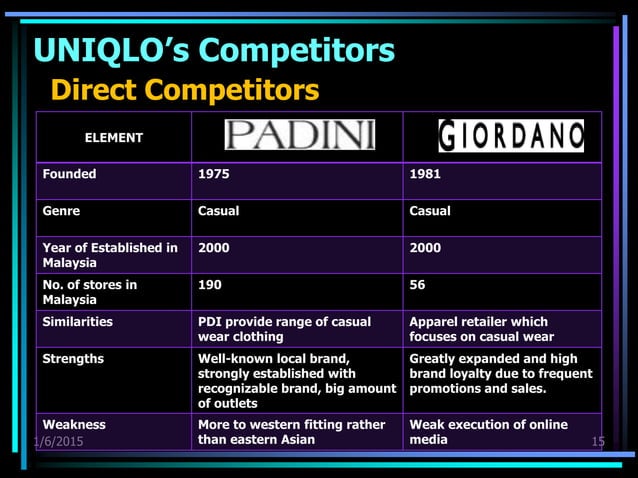 UNIQLO's Competitors

Direct Competitors

| ELEMENT | PADINI | GIORDANO |
|---|---|---|
| Founded | 1975 | 1981 |
| Genre | Casual | Casual |
| Year of Established in Malaysia | 2000 | 2000 |
| No. of stores in Malaysia | 190 | 56 |
| Similarities | PDI provide range of casual wear clothing | Apparel retailer which focuses on casual wear |
| Strengths | Well-known local brand, strongly established with recognizable brand, big amount of outlets | Greatly expanded and high brand loyalty due to frequent promotions and sales. |
| Weakness | More to western fitting rather than eastern Asian | Weak execution of online media |

1/6/2015

15